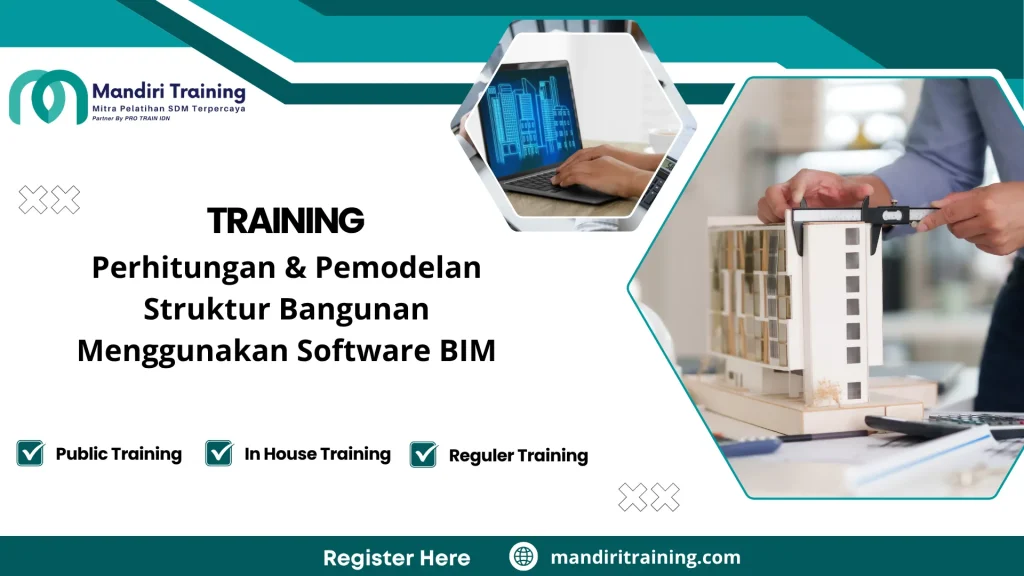 Mandiri Training
Mitra Pelatihan SDM Terpercaya
Partner By PRO TRAIN IDN

TRAINING
Perhitungan & Pemodelan Struktur Bangunan Menggunakan Software BIM

Public Training
In House Training
Reguler Training

Register Here
mandiritraining.com